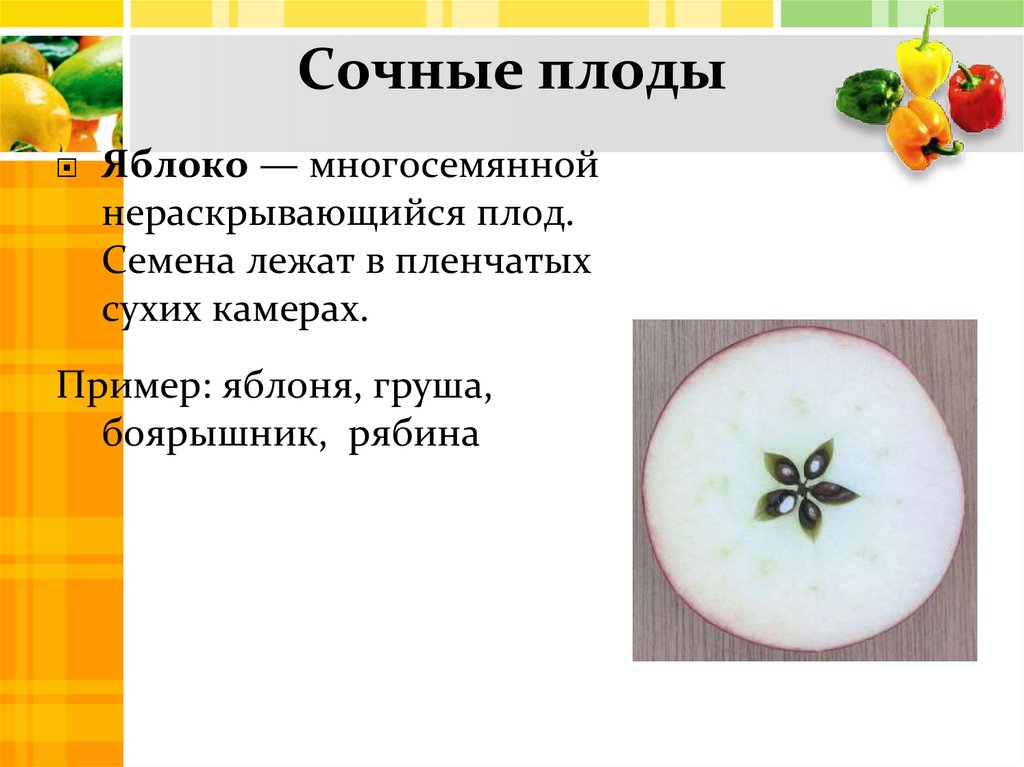 Сочные плоды

Яблоко — многосемянной нераскрывающийся плод. Семена лежат в пленчатых сухих камерах.

Пример: яблоня, груша, боярышник,  рябина